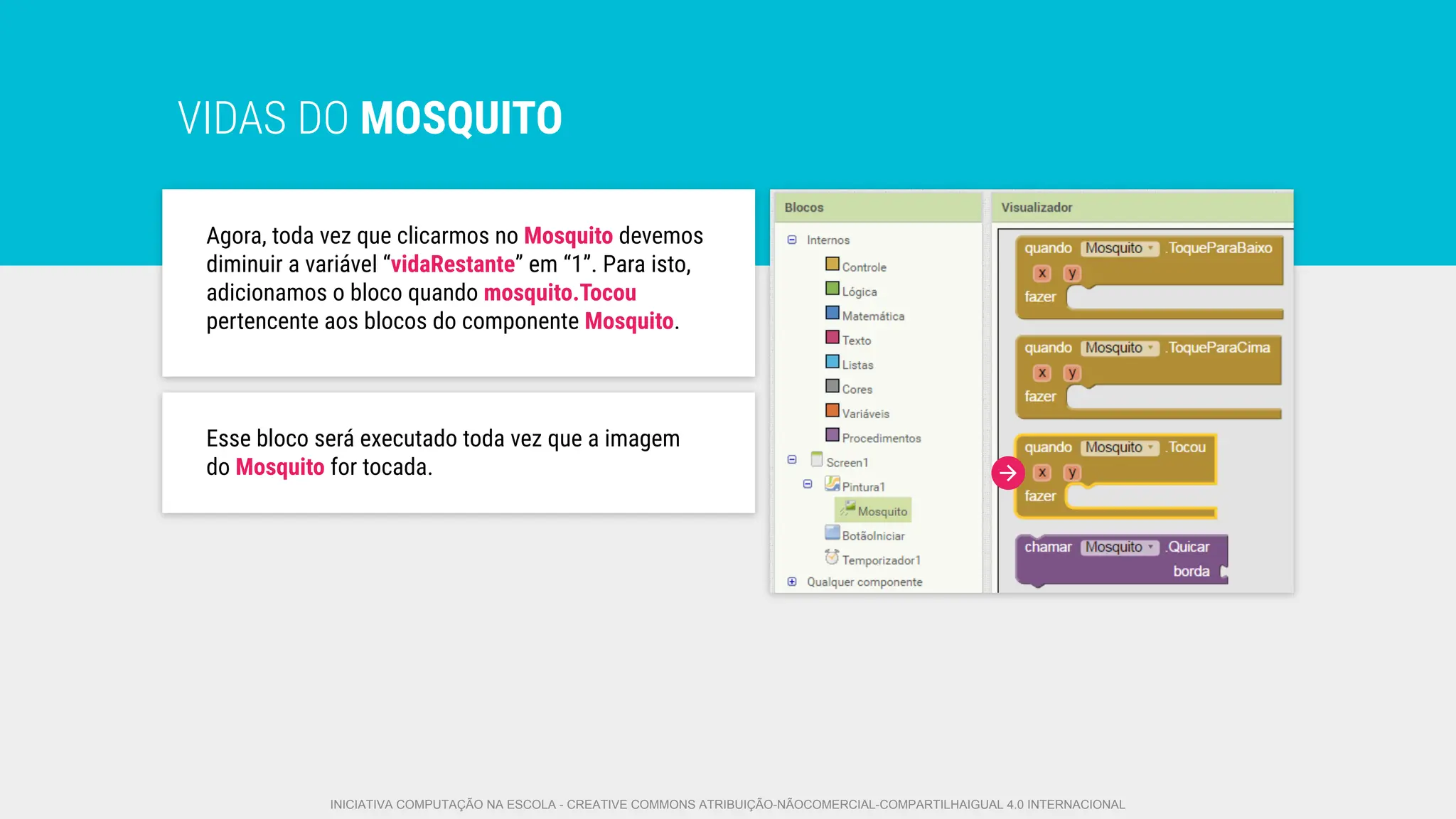 VIDAS DO MOSQUITO

Agora, toda vez que clicarmos no Mosquito devemos diminuir a variável “vidaRestante” em “1”. Para isto, adicionamos o bloco quando mosquito.Tocou pertencente aos blocos do componente Mosquito.

Esse bloco será executado toda vez que a imagem do Mosquito for tocada.

Blocos
Internos
Controle
Lógica
Matemática
Texto
Listas
Cores
Variáveis
Procedimentos
Screen1
Pintura1
Mosquito
BotãoIniciar
Temporizador1
Qualquer componente

Visualizador
quando Mosquito .ToqueParaBaixo
x y
fazer
quando Mosquito .ToqueParaCima
x y
fazer
quando Mosquito .Tocou
x y
fazer
chamar Mosquito .Quicar
borda

INICIATIVA COMPUTAÇÃO NA ESCOLA - CREATIVE COMMONS ATRIBUIÇÃO-NÃOCOMERCIAL-COMPARTILHAIGUAL 4.0 INTERNACIONAL